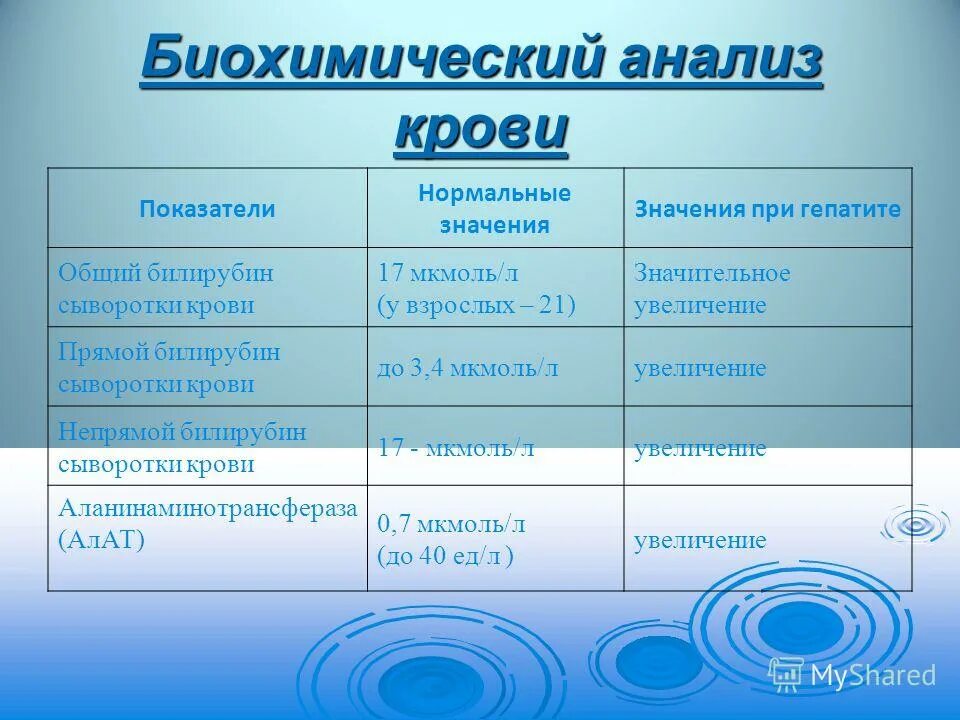 Биохимический анализ крови

| Показатели | Нормальные значения | Значения при гепатите |
|---|---|---|
| Общий билирубин сыворотки крови | 17 мкмоль/л (у взрослых – 21) | Значительное увеличение |
| Прямой билирубин сыворотки крови | до 3,4 мкмоль/л | увеличение |
| Непрямой билирубин сыворотки крови | 17 - мкмоль/л | увеличение |
| Аланинаминотрансфераза (АлАТ) | 0,7 мкмоль/л (до 40 ед/л ) | увеличение |

MyShared